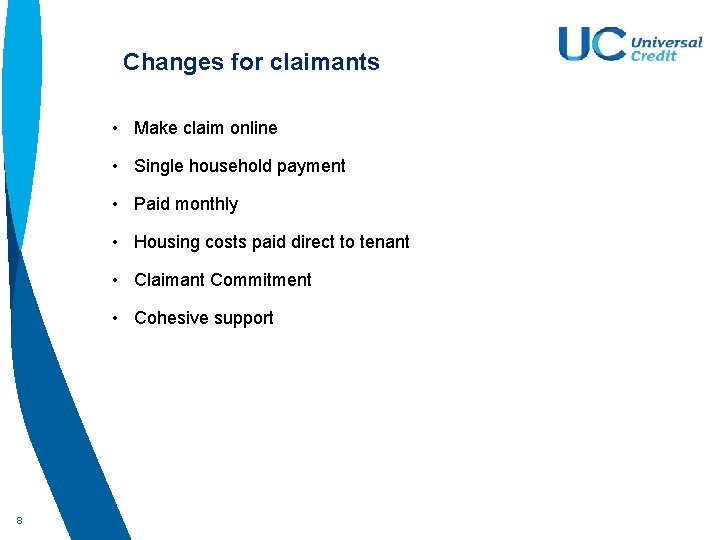 UC Universal Credit

Changes for claimants

• Make claim online
• Single household payment
• Paid monthly
• Housing costs paid direct to tenant
• Claimant Commitment
• Cohesive support

8